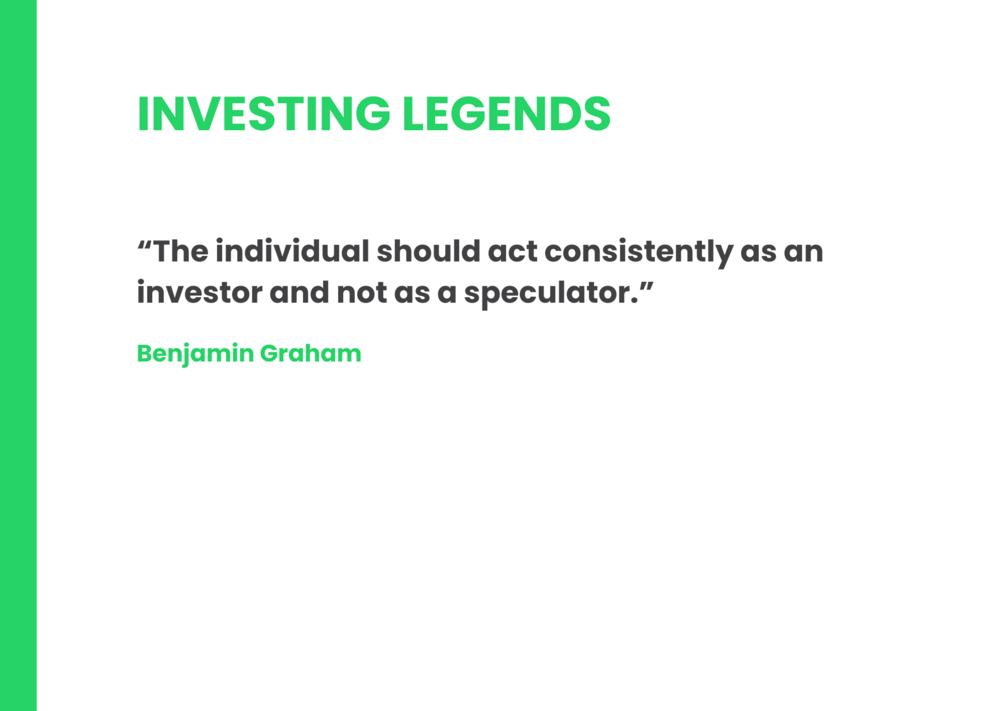 INVESTING LEGENDS

“The individual should act consistently as an investor and not as a speculator.”

Benjamin Graham